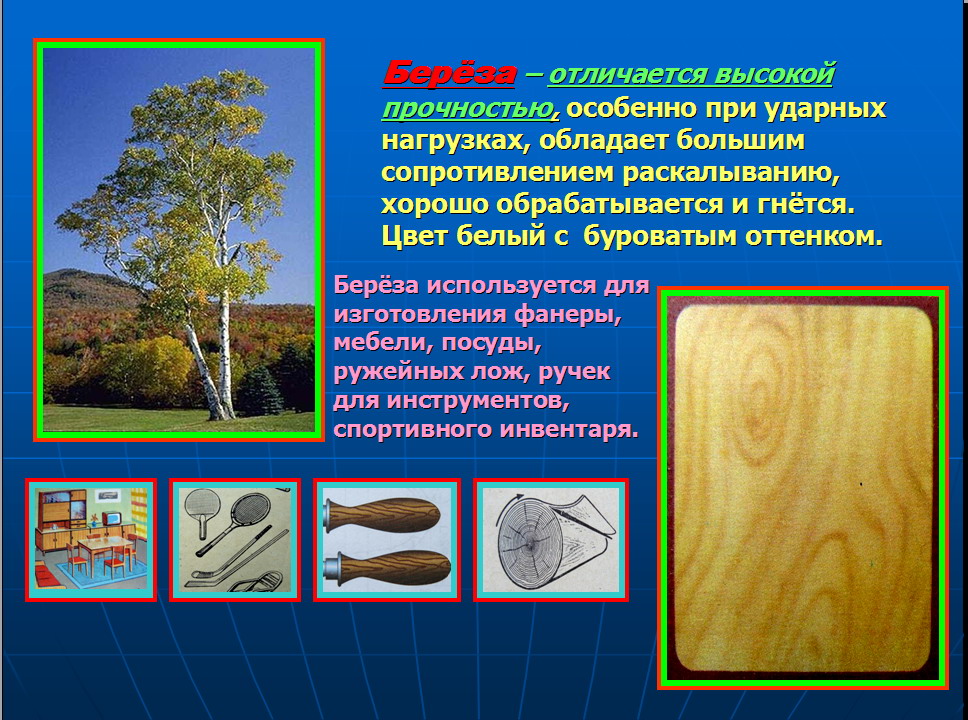 Берёза – отличается высокой прочностью, особенно при ударных нагрузках, обладает большим сопротивлением раскалыванию, хорошо обрабатывается и гнётся. Цвет белый с буроватым оттенком.

Берёза используется для изготовления фанеры, мебели, посуды, ружейных лож, ручек для инструментов, спортивного инвентаря.